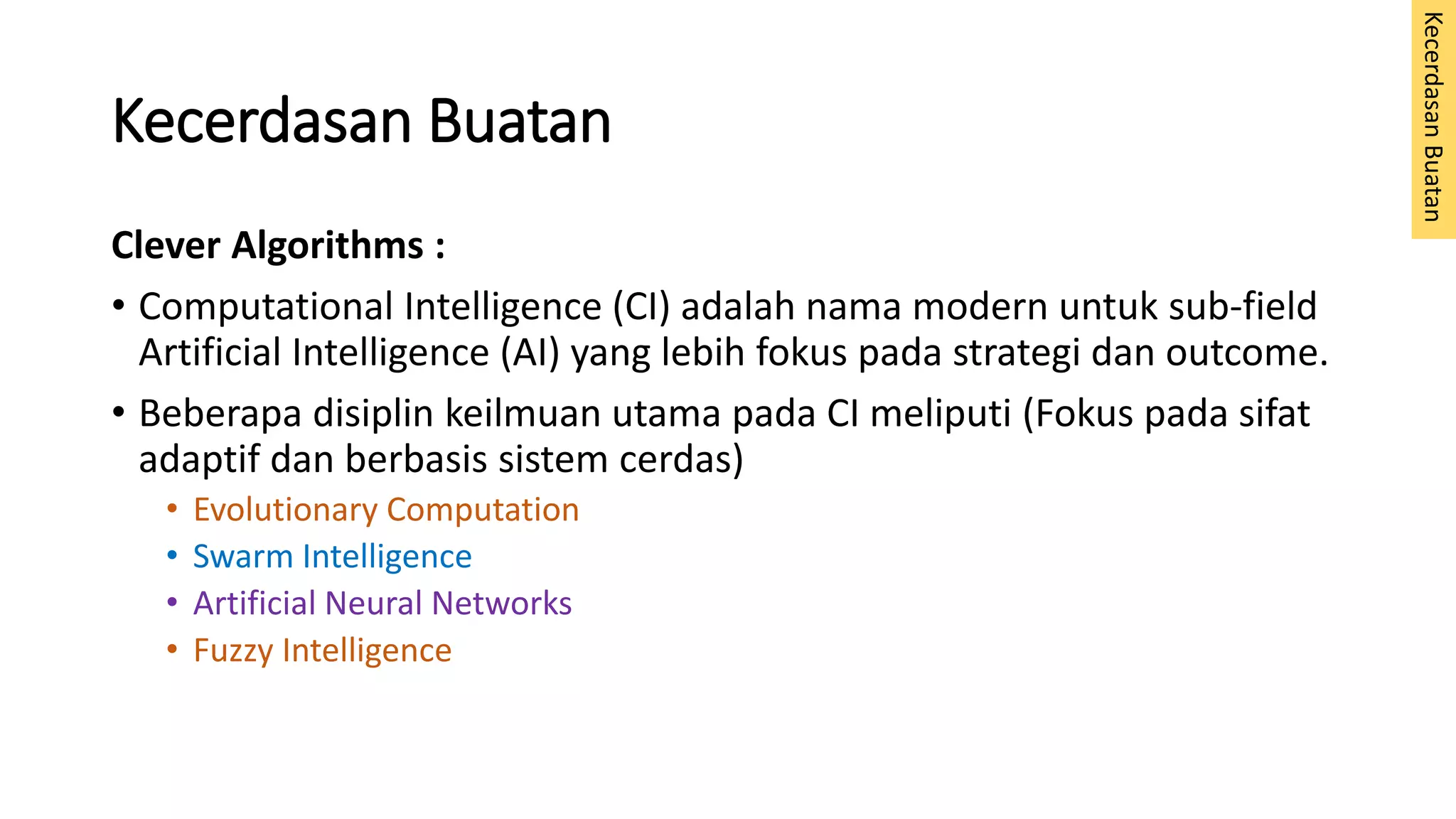 Kecerdasan Buatan

Kecerdasan Buatan

Clever Algorithms :

• Computational Intelligence (CI) adalah nama modern untuk sub-field Artificial Intelligence (AI) yang lebih fokus pada strategi dan outcome.

• Beberapa disiplin keilmuan utama pada CI meliputi (Fokus pada sifat adaptif dan berbasis sistem cerdas)
 • Evolutionary Computation
 • Swarm Intelligence
 • Artificial Neural Networks
 • Fuzzy Intelligence